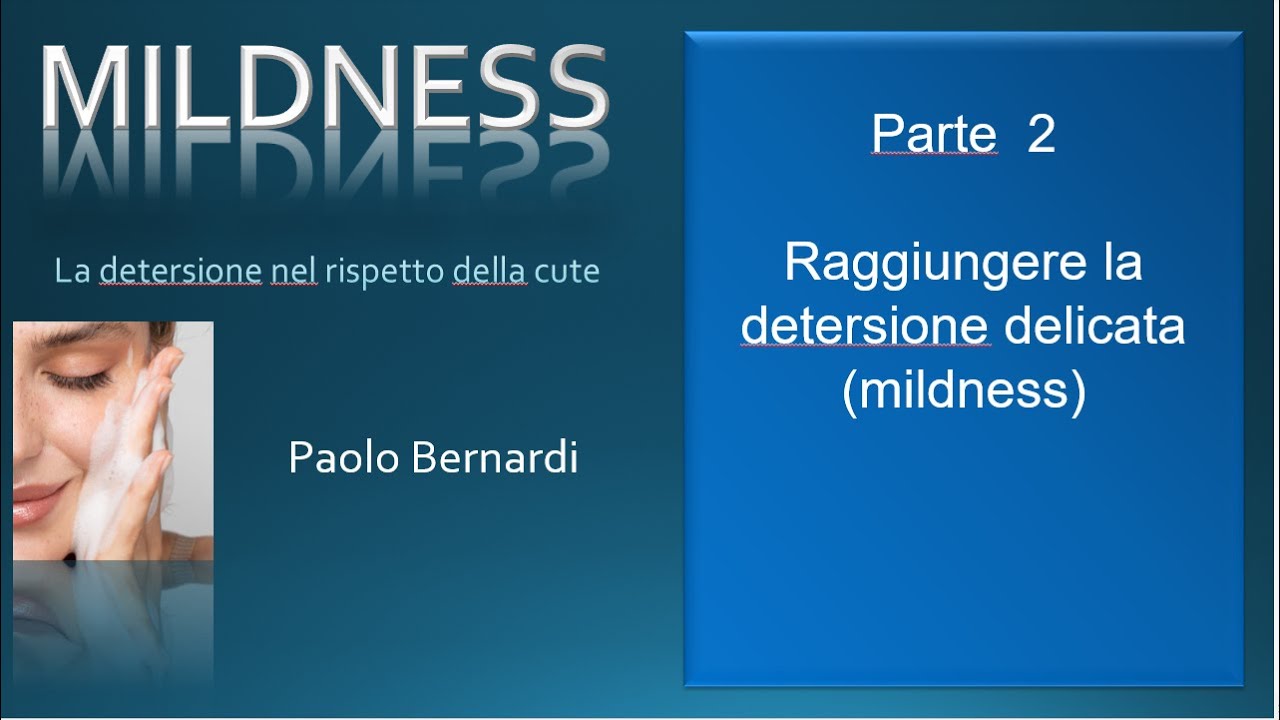 MILDNESS

La detersione nel rispetto della cute

Paolo Bernardi

Parte 2

Raggiungere la detersione delicata (mildness)